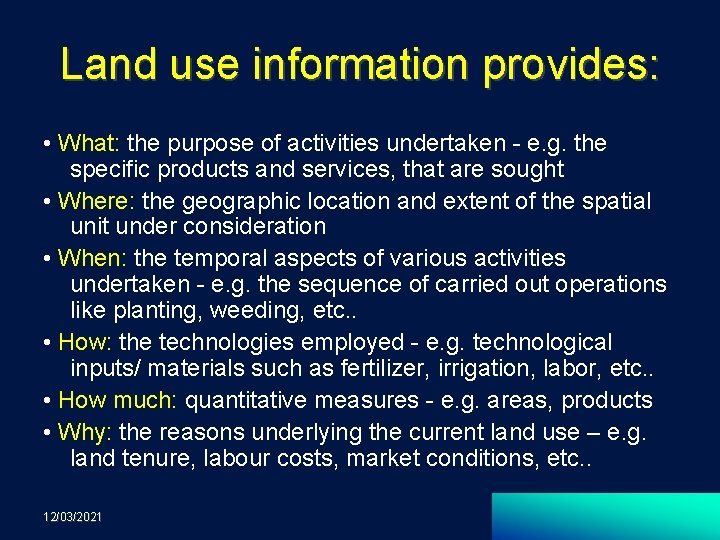 Land use information provides:

• What: the purpose of activities undertaken - e.g. the specific products and services, that are sought
• Where: the geographic location and extent of the spatial unit under consideration
• When: the temporal aspects of various activities undertaken - e.g. the sequence of carried out operations like planting, weeding, etc..
• How: the technologies employed - e.g. technological inputs/ materials such as fertilizer, irrigation, labor, etc..
• How much: quantitative measures - e.g. areas, products
• Why: the reasons underlying the current land use – e.g. land tenure, labour costs, market conditions, etc..

12/03/2021